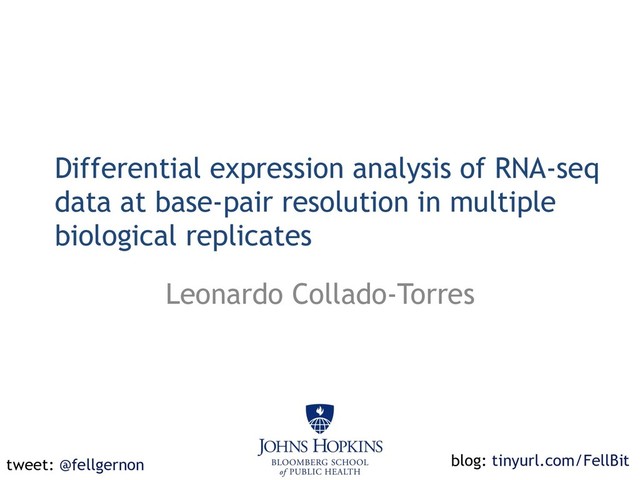 Differential expression analysis of RNA-seq data at base-pair resolution in multiple biological replicates

Leonardo Collado-Torres

tweet: @fellgernon

JOHNS HOPKINS
BLOOMBERG SCHOOL
of PUBLIC HEALTH

blog: tinyurl.com/FellBit